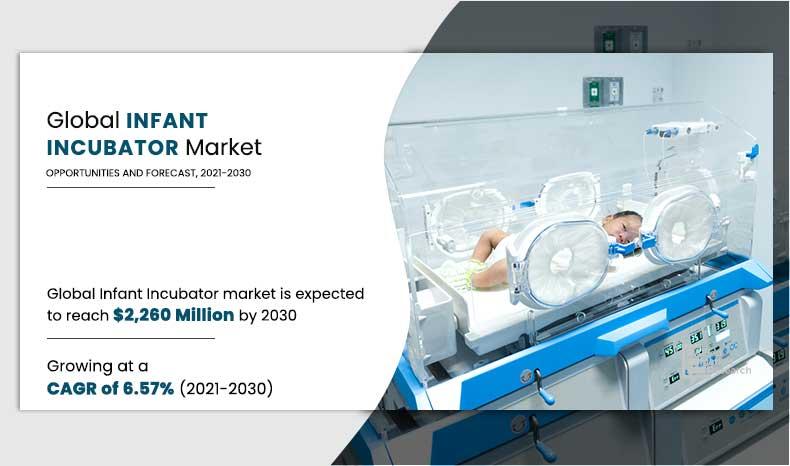 Global INFANT INCUBATOR Market

OPPORTUNITIES AND FORECAST, 2021-2030

Global Infant Incubator market is expected to reach $2,260 Million by 2030

Growing at a CAGR of 6.57% (2021-2030)